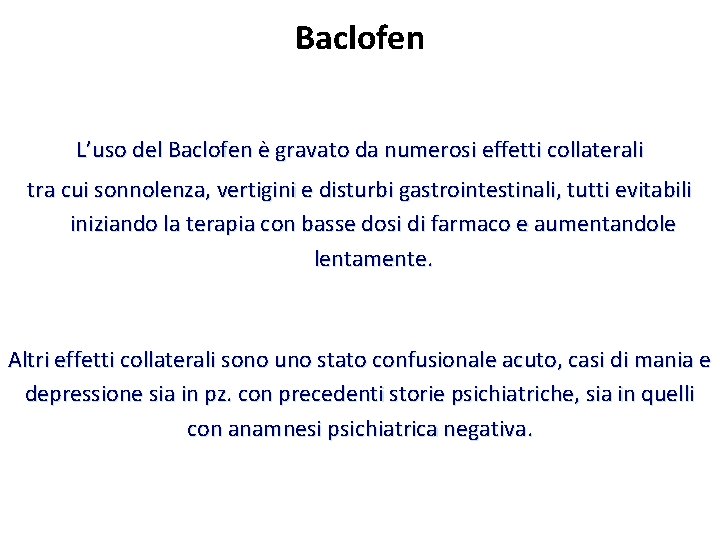 Baclofen

L’uso del Baclofen è gravato da numerosi effetti collaterali tra cui sonnolenza, vertigini e disturbi gastrointestinali, tutti evitabili iniziando la terapia con basse dosi di farmaco e aumentandole lentamente.

Altri effetti collaterali sono uno stato confusionale acuto, casi di mania e depressione sia in pz. con precedenti storie psichiatriche, sia in quelli con anamnesi psichiatrica negativa.